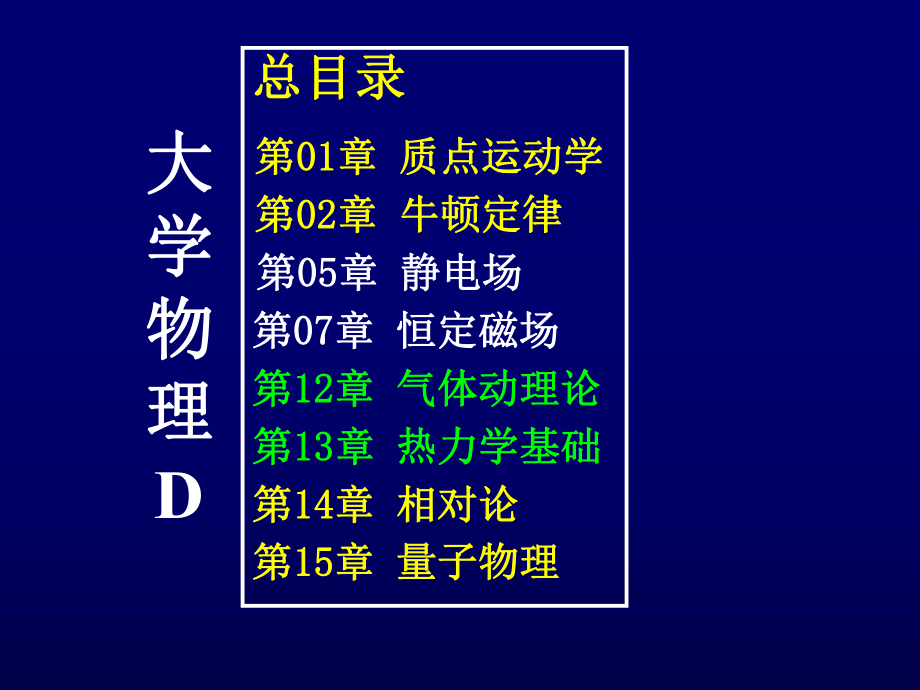 大学物理D

总目录

第01章 质点运动学
第02章 牛顿定律
第05章 静电场
第07章 恒定磁场
第12章 气体动理论
第13章 热力学基础
第14章 相对论
第15章 量子物理